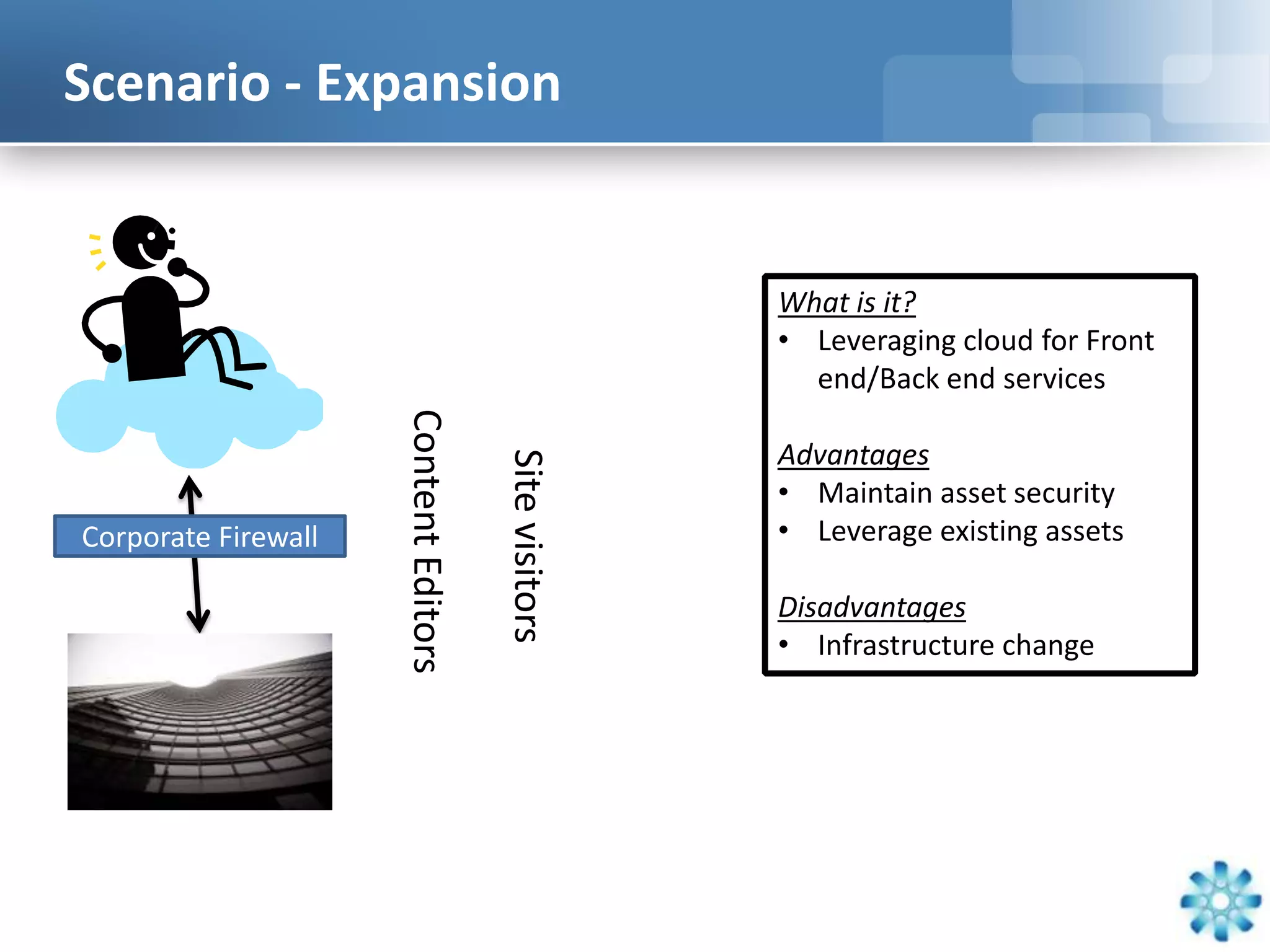 Scenario - Expansion

Corporate Firewall

Content Editors

Site visitors

What is it?
• Leveraging cloud for Front end/Back end services

Advantages
• Maintain asset security
• Leverage existing assets

Disadvantages
• Infrastructure change